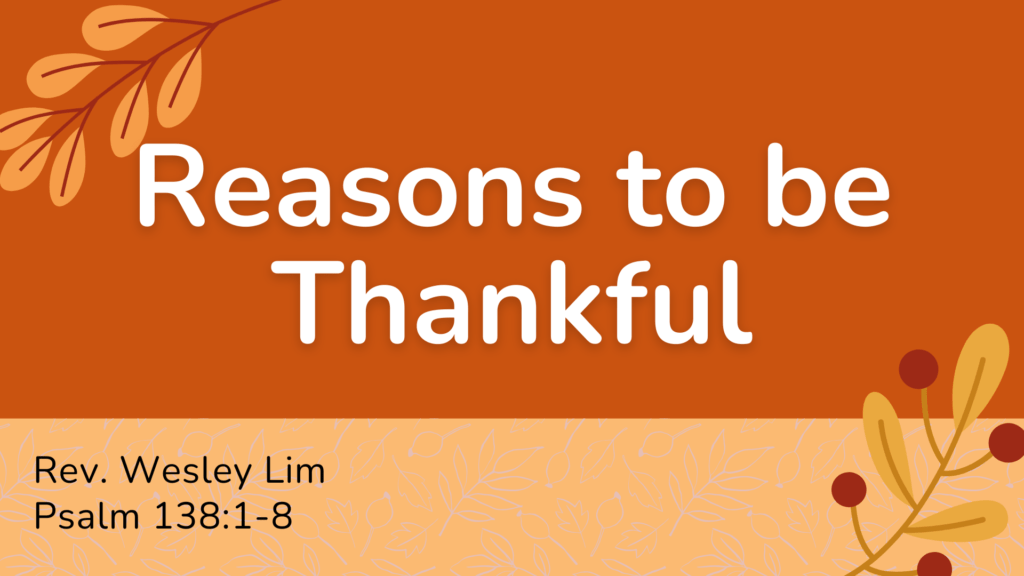 Reasons to be Thankful

Rev. Wesley Lim
Psalm 138:1-8